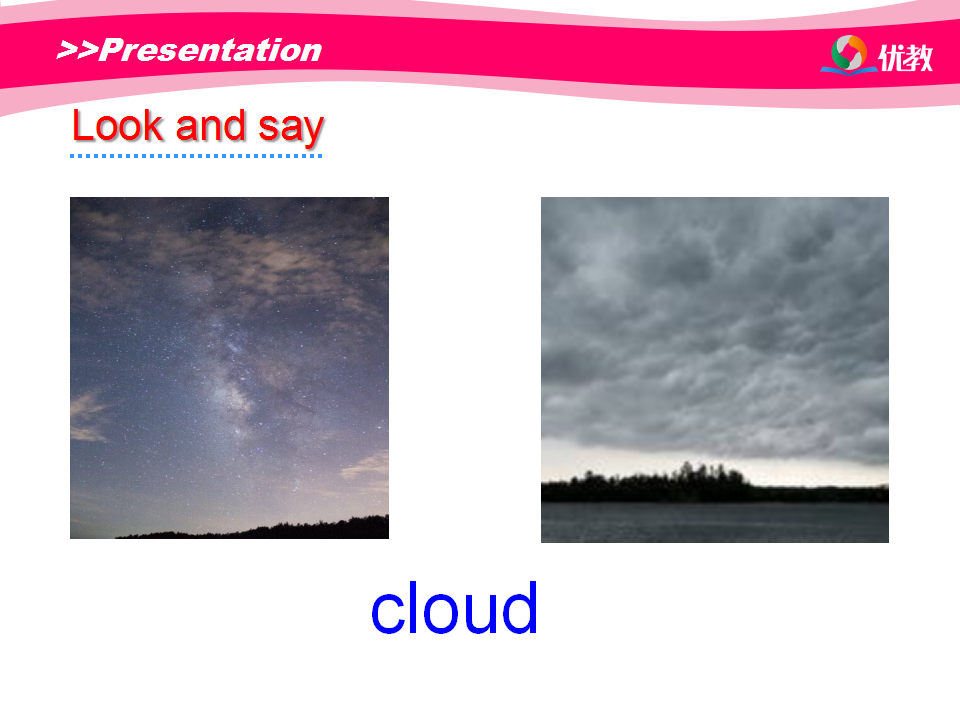 >>Presentation

优教

Look and say

cloud